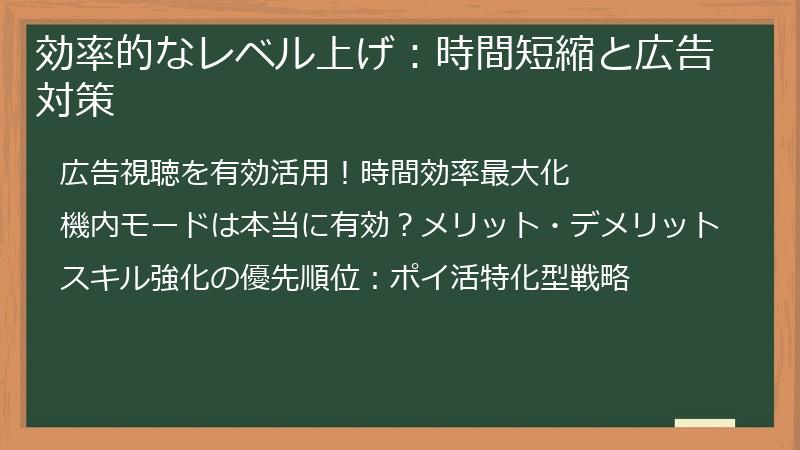 効率的なレベル上げ：時間短縮と広告対策

広告視聴を有効活用！時間効率最大化

機内モードは本当に有効？メリット・デメリット

スキル強化の優先順位：ポイ活特化型戦略